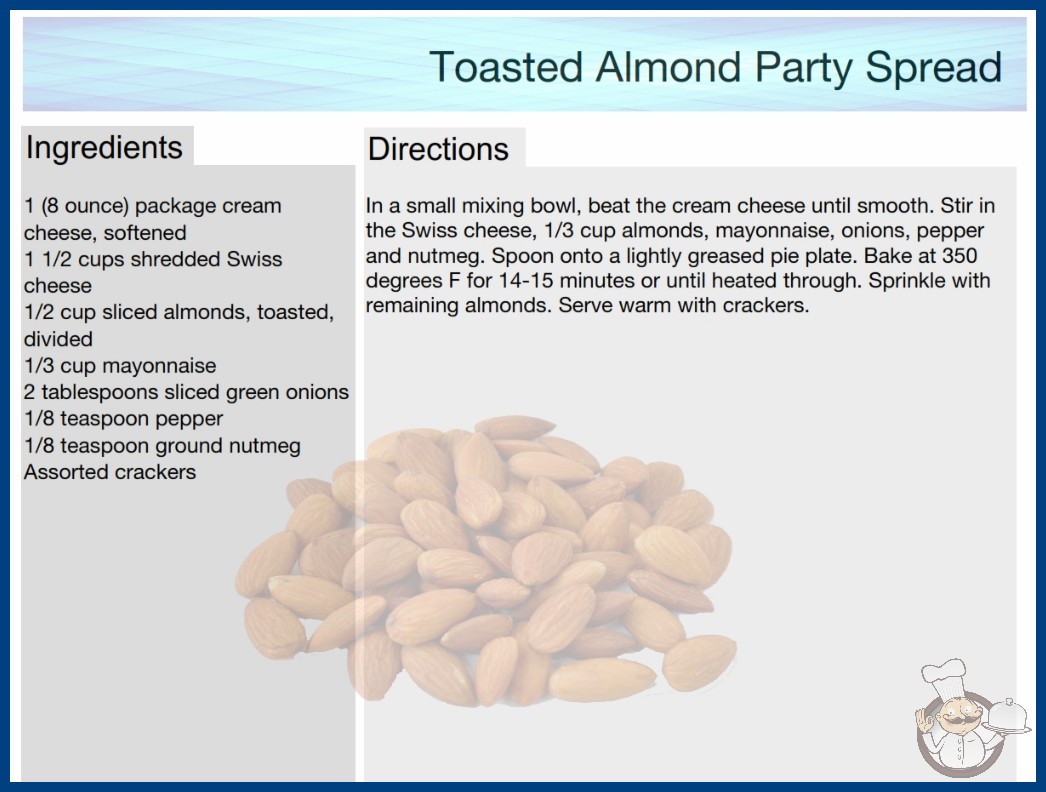 Toasted Almond Party Spread

Ingredients

1 (8 ounce) package cream cheese, softened
1 1/2 cups shredded Swiss cheese
1/2 cup sliced almonds, toasted, divided
1/3 cup mayonnaise
2 tablespoons sliced green onions
1/8 teaspoon pepper
1/8 teaspoon ground nutmeg
Assorted crackers

Directions

In a small mixing bowl, beat the cream cheese until smooth. Stir in the Swiss cheese, 1/3 cup almonds, mayonnaise, onions, pepper and nutmeg. Spoon onto a lightly greased pie plate. Bake at 350 degrees F for 14-15 minutes or until heated through. Sprinkle with remaining almonds. Serve warm with crackers.